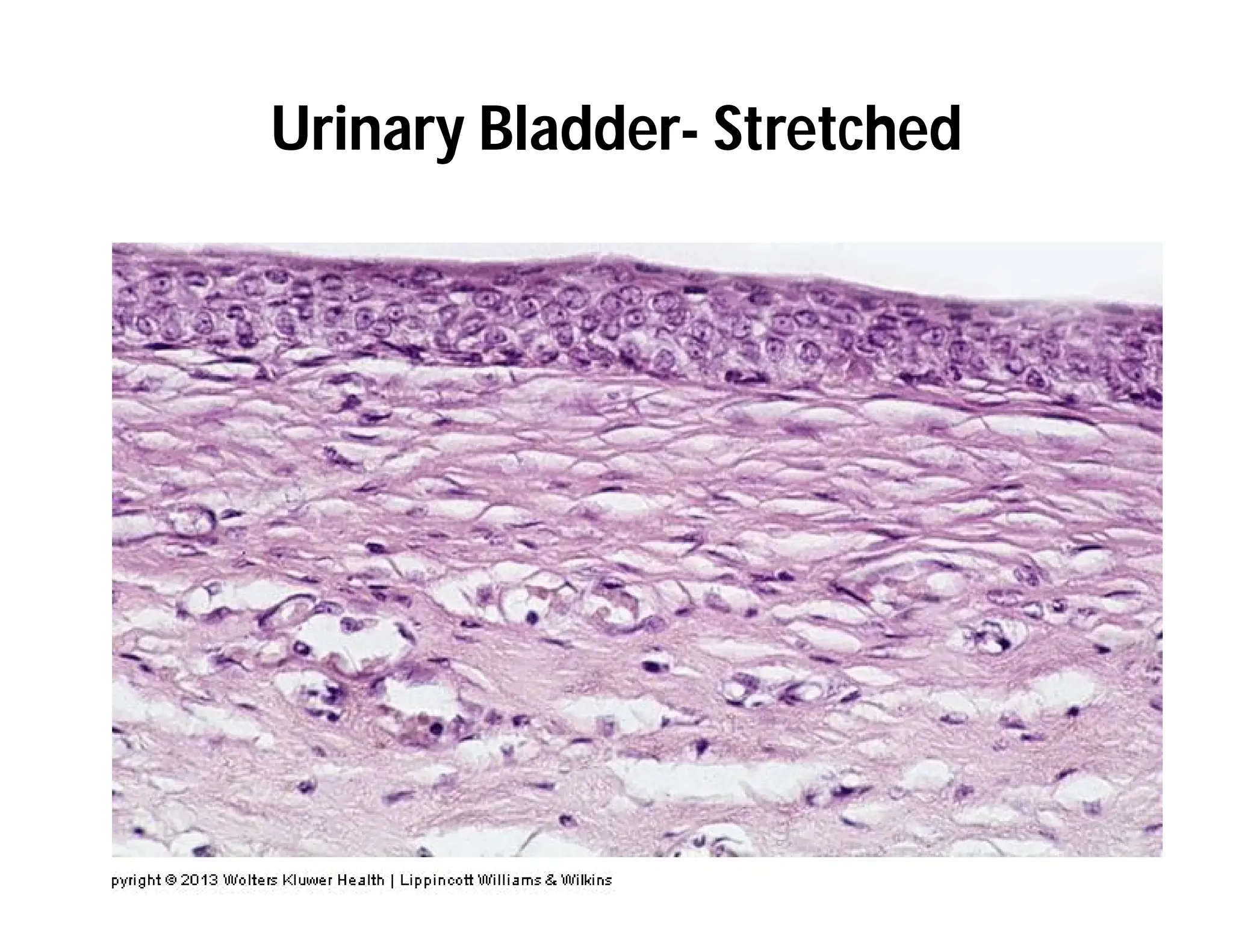 Urinary Bladder- Stretched

pyright © 2013 Wolters Kluwer Health | Lippincott Williams & Wilkins